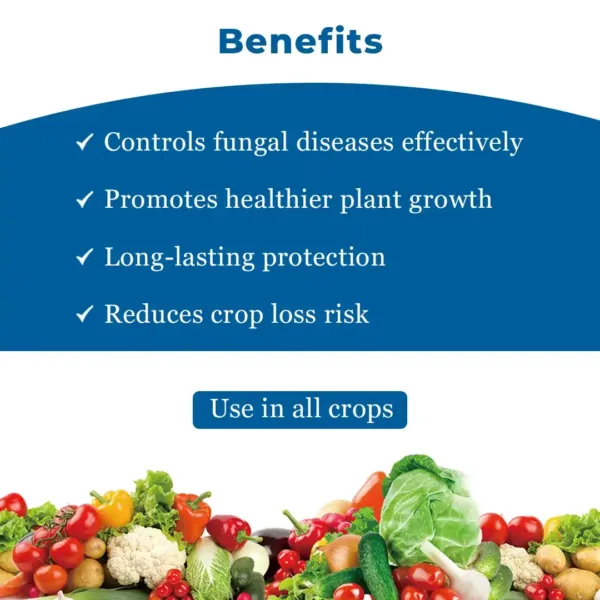 Benefits

✓ Controls fungal diseases effectively

✓ Promotes healthier plant growth

✓ Long-lasting protection

✓ Reduces crop loss risk

Use in all crops